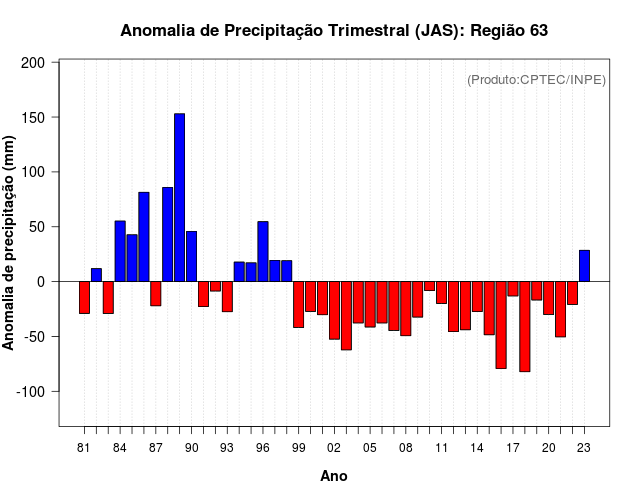 Anomalia de Precipitação Trimestral (JAS): Região 63

(Produto:CPTEC/INPE)

Anomalia de precipitação (mm)

200
150
100
50
0
-50
-100

81 84 87 90 93 96 99 02 05 08 11 14 17 20 23

Ano